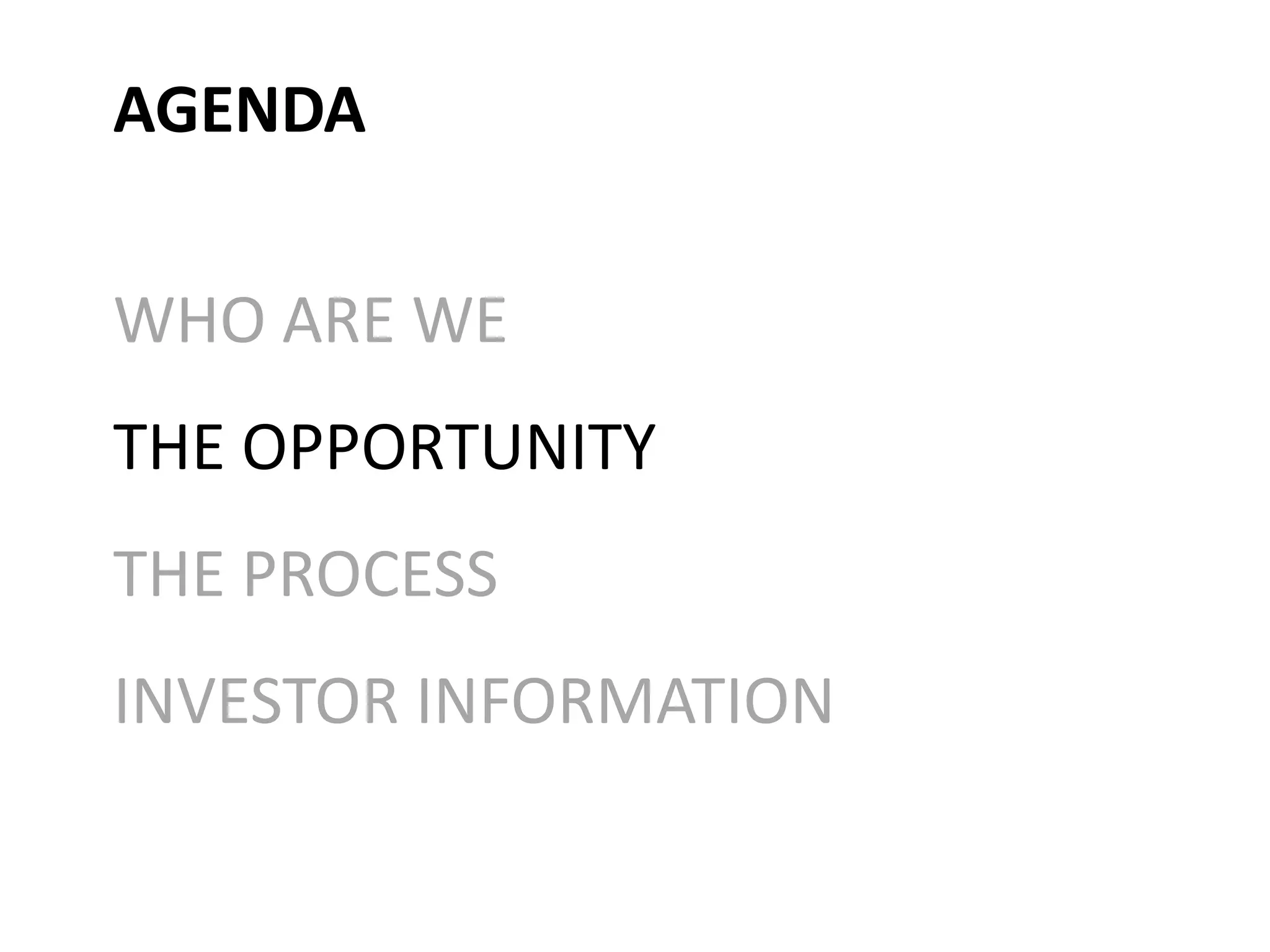 AGENDA

WHO ARE WE

THE OPPORTUNITY

THE PROCESS

INVESTOR INFORMATION